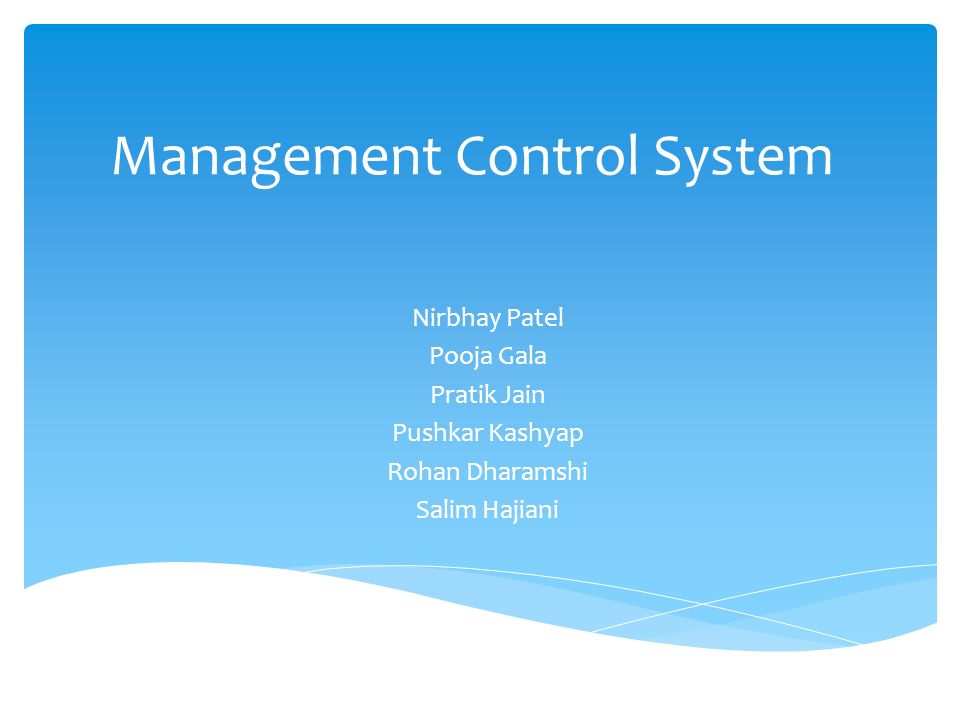 Management Control System

Nirbhay Patel
Pooja Gala
Pratik Jain
Pushkar Kashyap
Rohan Dharamshi
Salim Hajiani